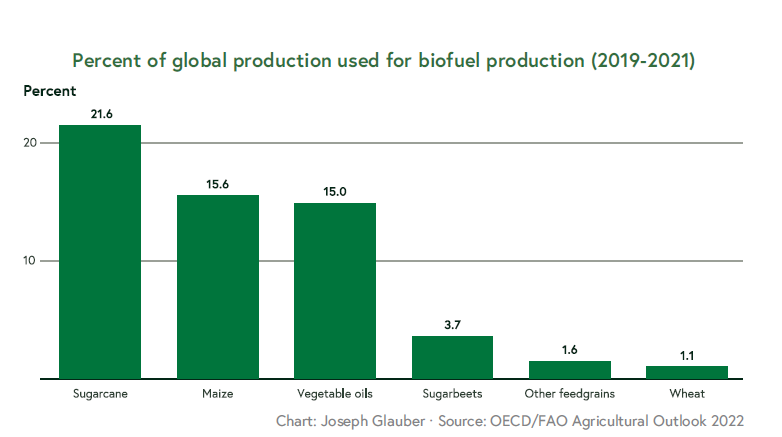 Percent of global production used for biofuel production (2019-2021)

Percent

20

10

21.6

15.6

15.0

3.7

1.6

1.1

Sugarcane

Maize

Vegetable oils

Sugarbeets

Other feedgrains

Wheat

Chart: Joseph Glauber · Source: OECD/FAO Agricultural Outlook 2022